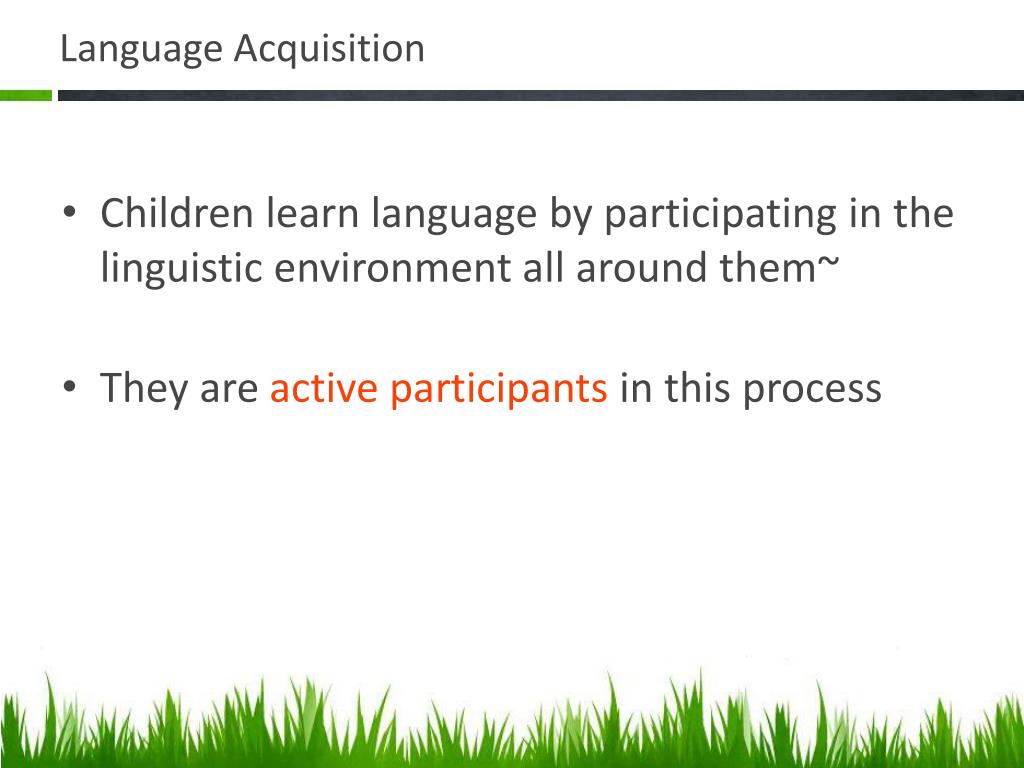 Language Acquisition

• Children learn language by participating in the linguistic environment all around them~

• They are active participants in this process